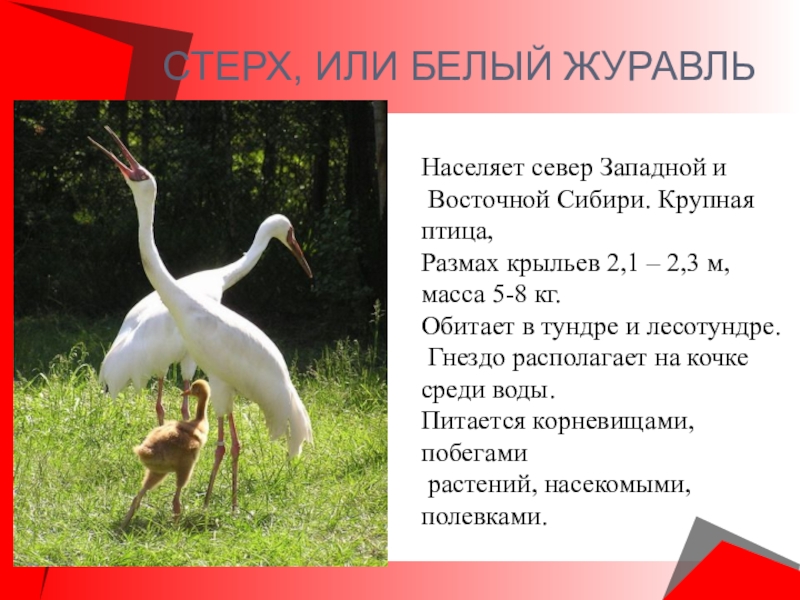 СТЕРХ, ИЛИ БЕЛЫЙ ЖУРАВЛЬ

Населяет север Западной и Восточной Сибири. Крупная птица,
Размах крыльев 2,1 – 2,3 м, масса 5-8 кг.
Обитает в тундре и лесотундре. Гнездо располагает на кочке среди воды.
Питается корневищами, побегами растений, насекомыми, полевками.